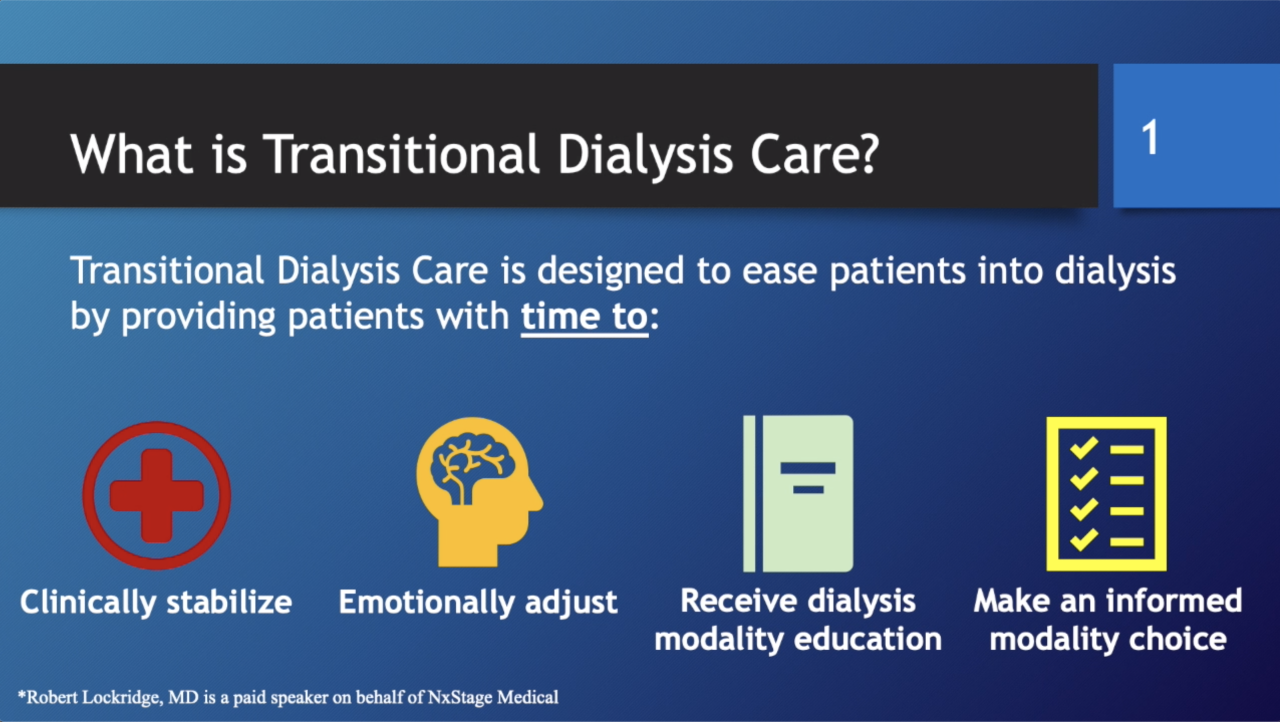 What is Transitional Dialysis Care?

1

Transitional Dialysis Care is designed to ease patients into dialysis by providing patients with time to:

Clinically stabilize

Emotionally adjust

Receive dialysis modality education

Make an informed modality choice

*Robert Lockridge, MD is a paid speaker on behalf of NxStage Medical